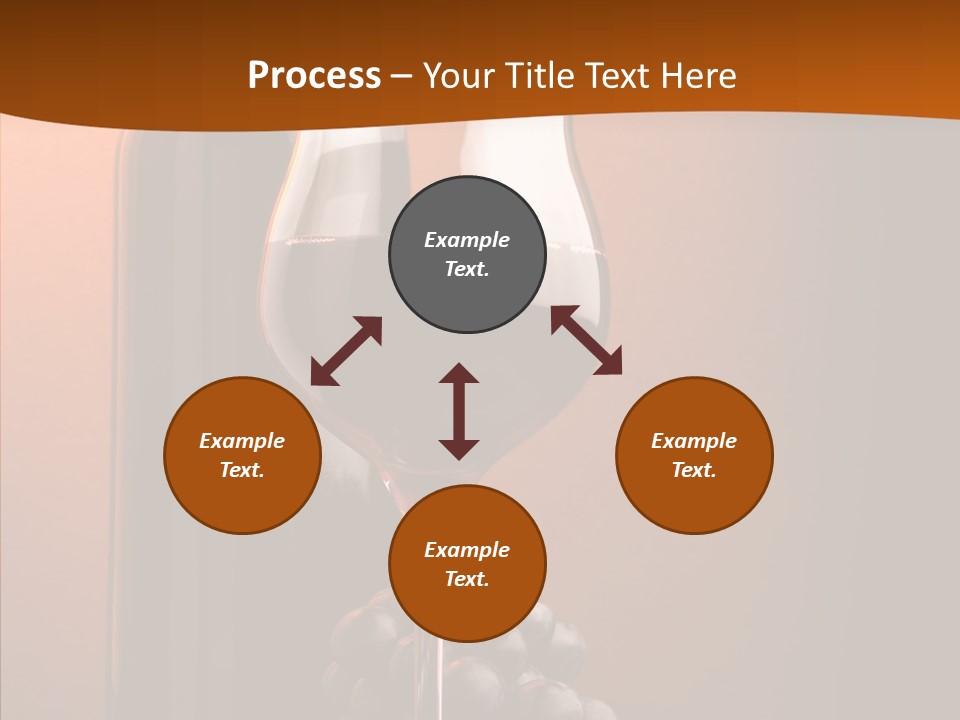 Process – Your Title Text Here

Example Text.

Example Text.

Example Text.

Example Text.